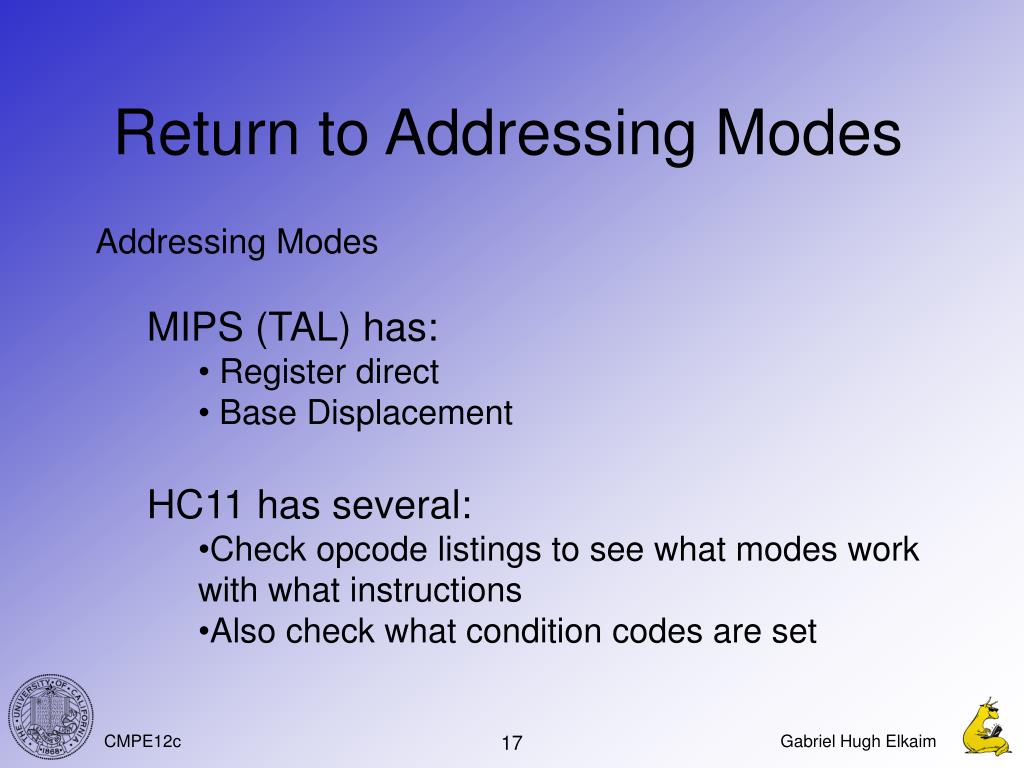 Return to Addressing Modes

Addressing Modes

MIPS (TAL) has:
• Register direct
• Base Displacement

HC11 has several:
•Check opcode listings to see what modes work with what instructions
•Also check what condition codes are set

THE UNIVERSITY OF CALIFORNIA 1868

CMPE12c

17

Gabriel Hugh Elkaim